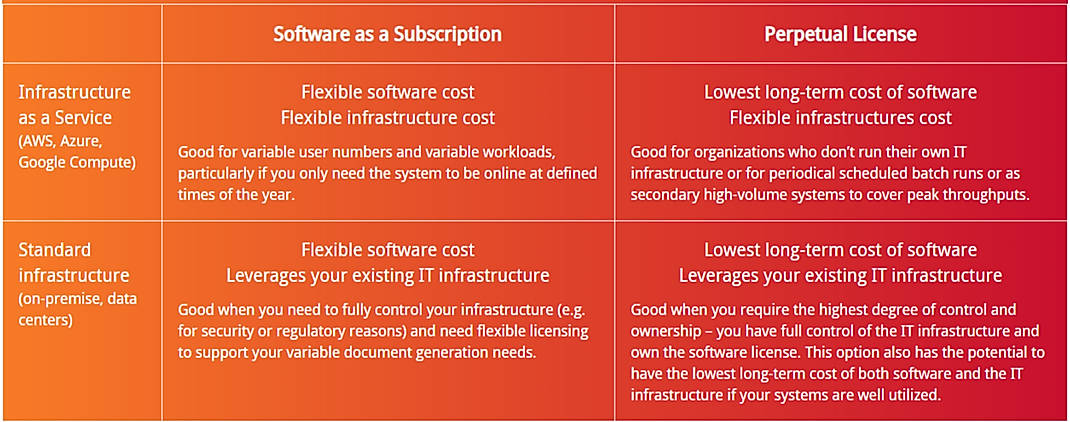 |  | Software as a Subscription | Perpetual License |
|---|---|---|
| Infrastructure as a Service (AWS, Azure, Google Compute) | Flexible software cost Flexible infrastructure cost Good for variable user numbers and variable workloads, particularly if you only need the system to be online at defined times of the year. | Lowest long-term cost of software Flexible infrastructures cost Good for organizations who don't run their own IT infrastructure or for periodical scheduled batch runs or as secondary high-volume systems to cover peak throughputs. |
| Standard infrastructure (on-premise, data centers) | Flexible software cost Leverages your existing IT infrastructure Good when you need to fully control your infrastructure (e.g. for security or regulatory reasons) and need flexible licensing to support your variable document generation needs. | Lowest long-term cost of software Leverages your existing IT infrastructure Good when you require the highest degree of control and ownership – you have full control of the IT infrastructure and own the software license. This option also has the potential to have the lowest long-term cost of both software and the IT infrastructure if your systems are well utilized. |